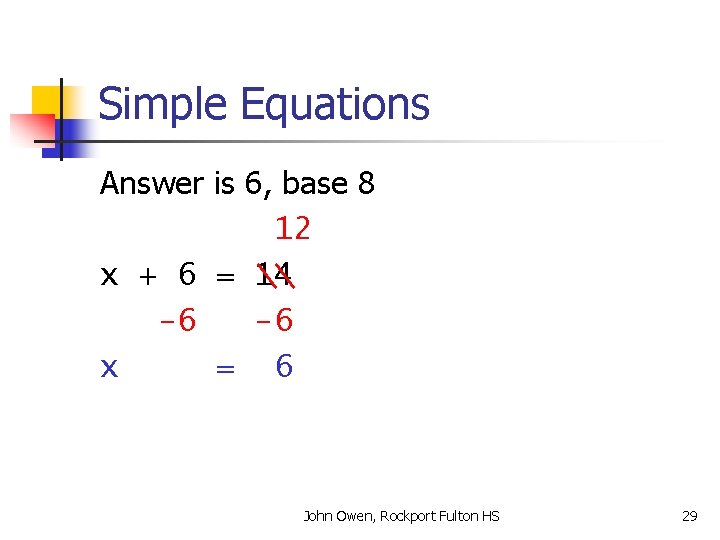 Simple Equations

Answer is 6, base 8

12

x + 6 = 14

-6 -6

x = 6

John Owen, Rockport Fulton HS

29